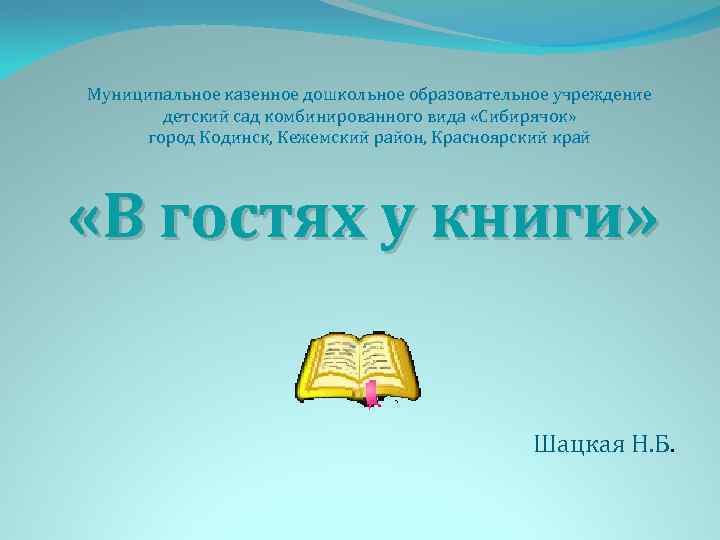 Муниципальное казенное дошкольное образовательное учреждение детский сад комбинированного вида «Сибирячок» город Кодинск, Кежемский район, Красноярский край

«В гостях у книги»

Шацкая Н.Б.